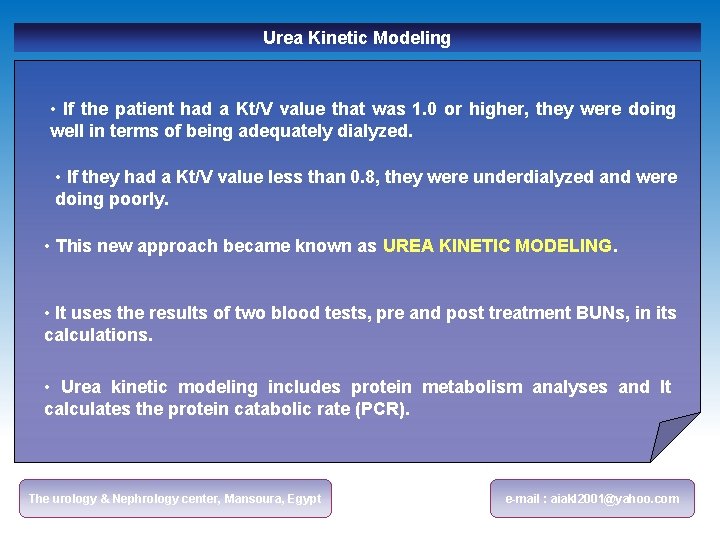 Urea Kinetic Modeling

• If the patient had a Kt/V value that was 1.0 or higher, they were doing well in terms of being adequately dialyzed.

• If they had a Kt/V value less than 0.8, they were underdialyzed and were doing poorly.

• This new approach became known as UREA KINETIC MODELING.

• It uses the results of two blood tests, pre and post treatment BUNs, in its calculations.

• Urea kinetic modeling includes protein metabolism analyses and It calculates the protein catabolic rate (PCR).

The urology & Nephrology center, Mansoura, Egypt

e-mail : aiakl2001@yahoo.com